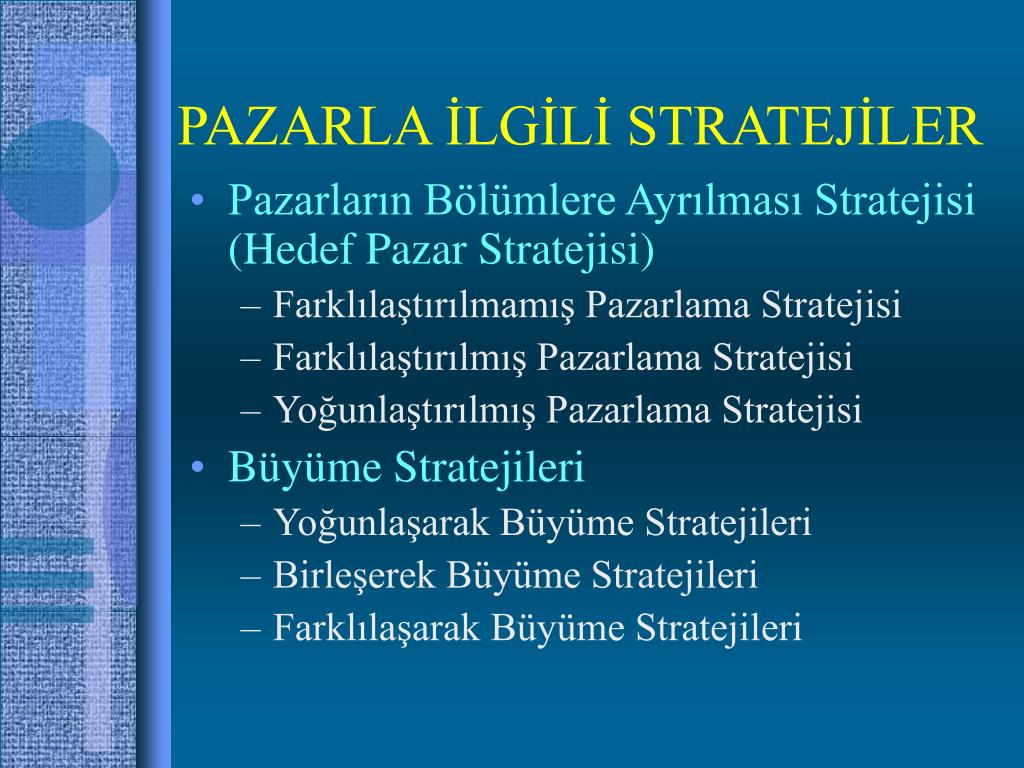 PAZARLA İLGİLİ STRATEJİLER

• Pazarların Bölümlere Ayrılması Stratejisi (Hedef Pazar Stratejisi)
– Farklılaştırılmamış Pazarlama Stratejisi
– Farklılaştırılmış Pazarlama Stratejisi
– Yoğunlaştırılmış Pazarlama Stratejisi
• Büyüme Stratejileri
– Yoğunlaşarak Büyüme Stratejileri
– Birleşerek Büyüme Stratejileri
– Farklılaşarak Büyüme Stratejileri